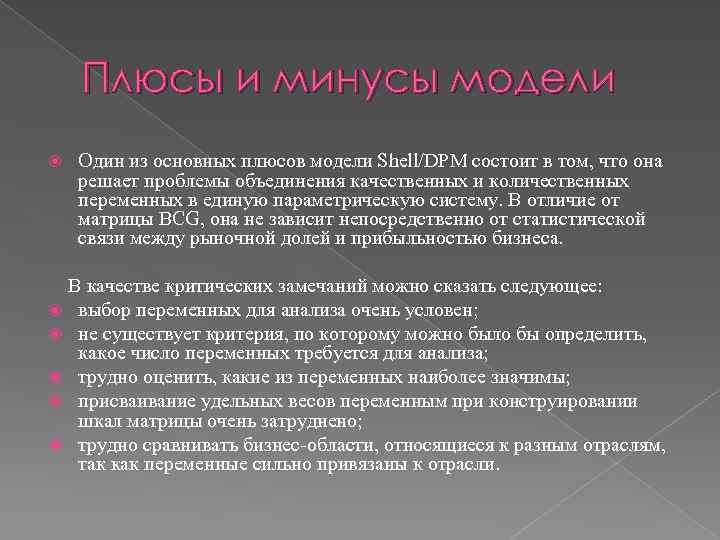 Плюсы и минусы модели

Один из основных плюсов модели Shell/DPM состоит в том, что она решает проблемы объединения качественных и количественных переменных в единую параметрическую систему. В отличие от матрицы BCG, она не зависит непосредственно от статистической связи между рыночной долей и прибыльностью бизнеса.

В качестве критических замечаний можно сказать следующее:
выбор переменных для анализа очень условен;
не существует критерия, по которому можно было бы определить, какое число переменных требуется для анализа;
трудно оценить, какие из переменных наиболее значимы;
присваивание удельных весов переменным при конструировании шкал матрицы очень затруднено;
трудно сравнивать бизнес-области, относящиеся к разным отраслям, так как переменные сильно привязаны к отрасли.